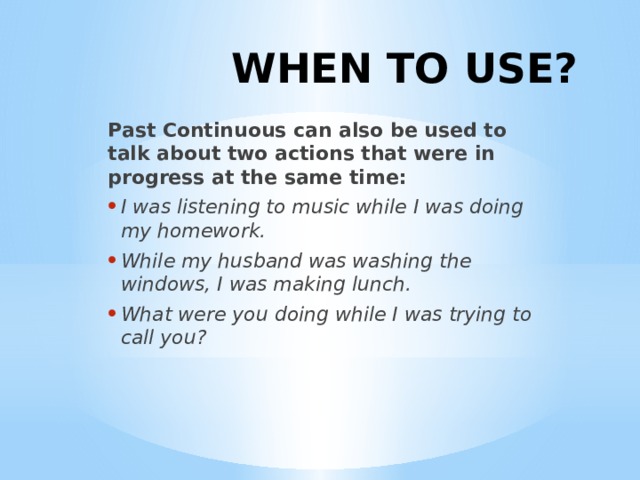 WHEN TO USE?

Past Continuous can also be used to talk about two actions that were in progress at the same time:

• I was listening to music while I was doing my homework.
• While my husband was washing the windows, I was making lunch.
• What were you doing while I was trying to call you?